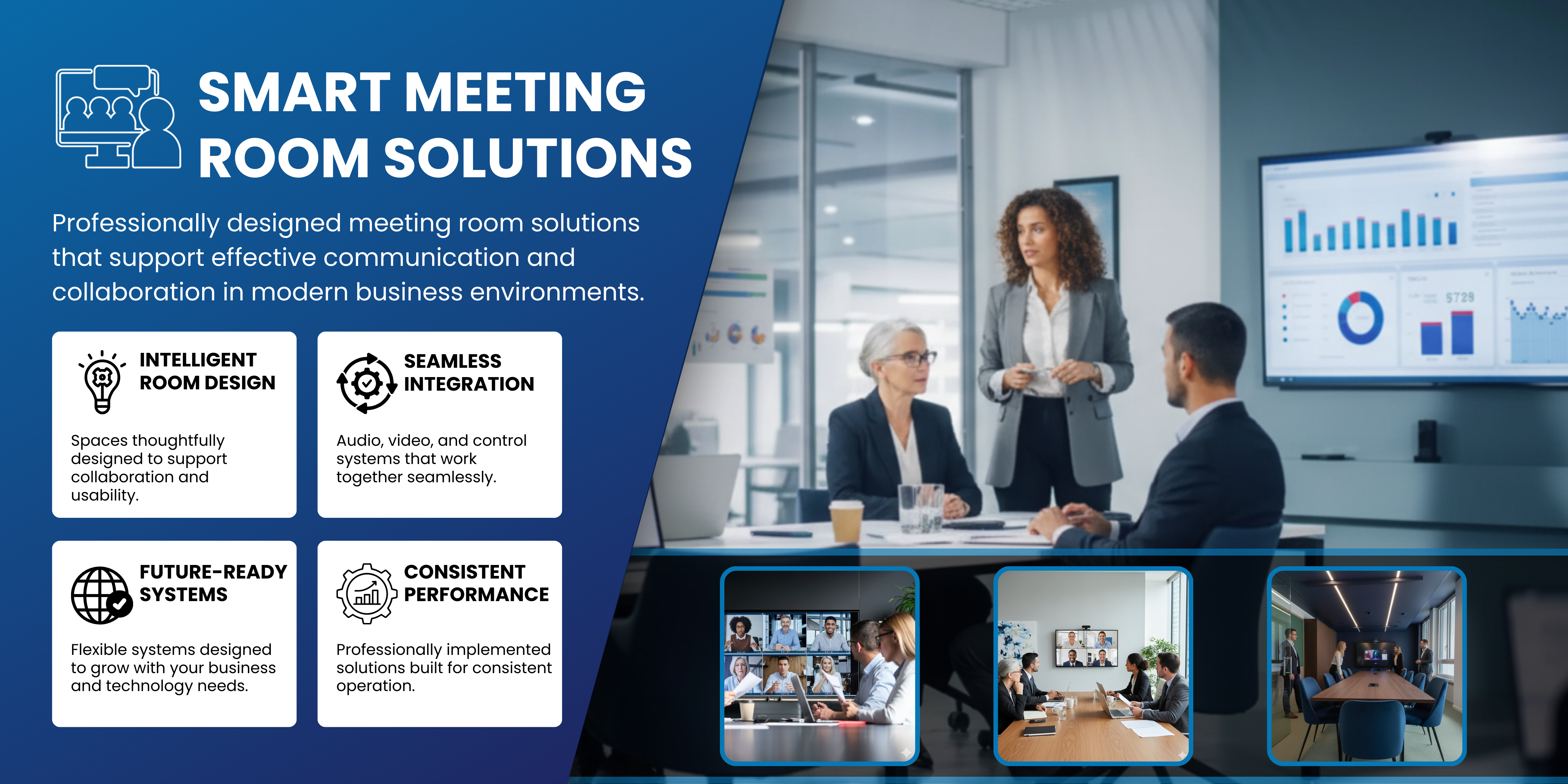 SMART MEETING ROOM SOLUTIONS

Professionally designed meeting room solutions that support effective communication and collaboration in modern business environments.

INTELLIGENT ROOM DESIGN

Spaces thoughtfully designed to support collaboration and usability.

SEAMLESS INTEGRATION

Audio, video, and control systems that work together seamlessly.

FUTURE-READY SYSTEMS

Flexible systems designed to grow with your business and technology needs.

CONSISTENT PERFORMANCE

Professionally implemented solutions built for consistent operation.

$729